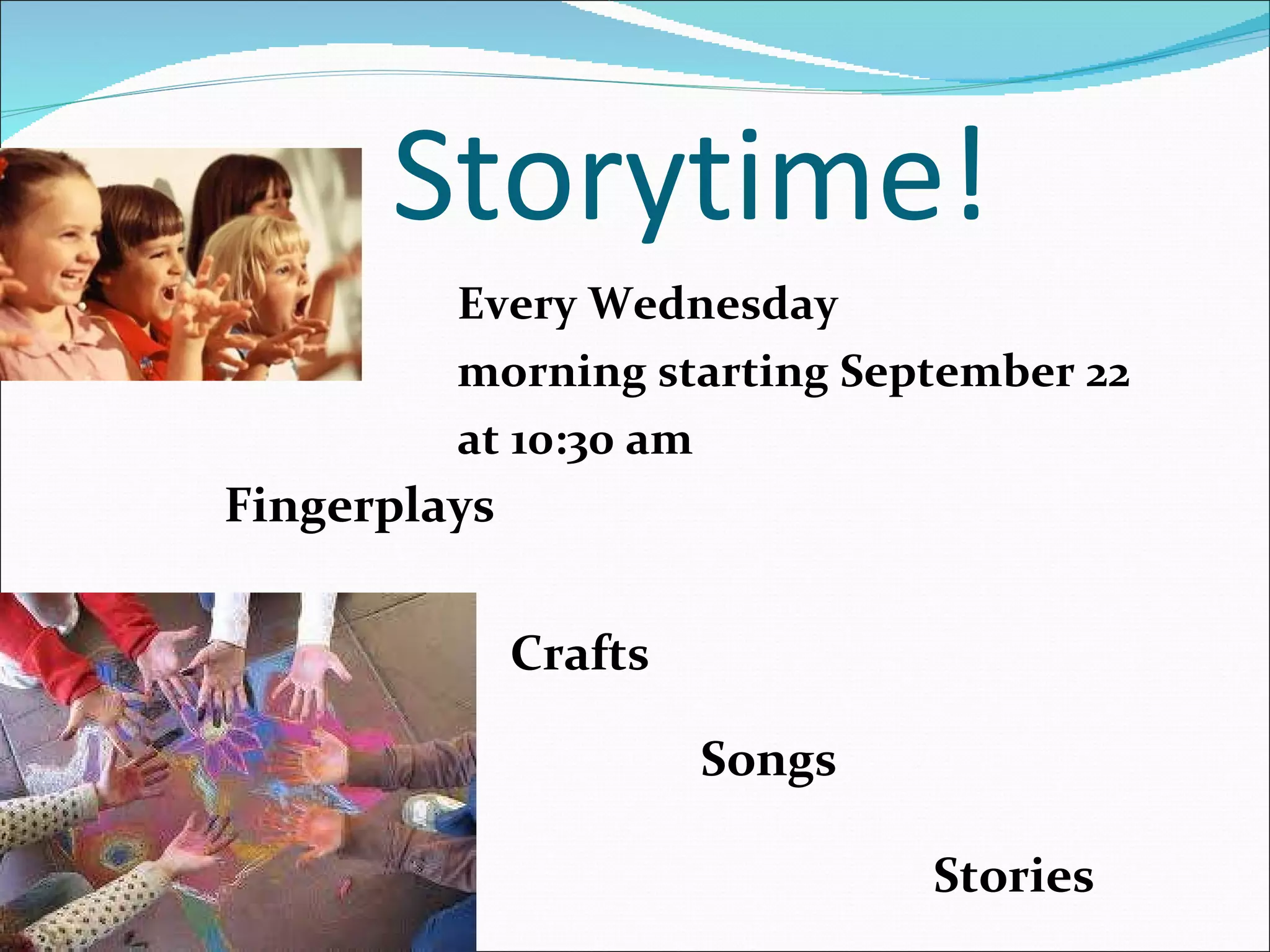 Storytime!

Every Wednesday
morning starting September 22
at 10:30 am

Fingerplays

Crafts

Songs

Stories